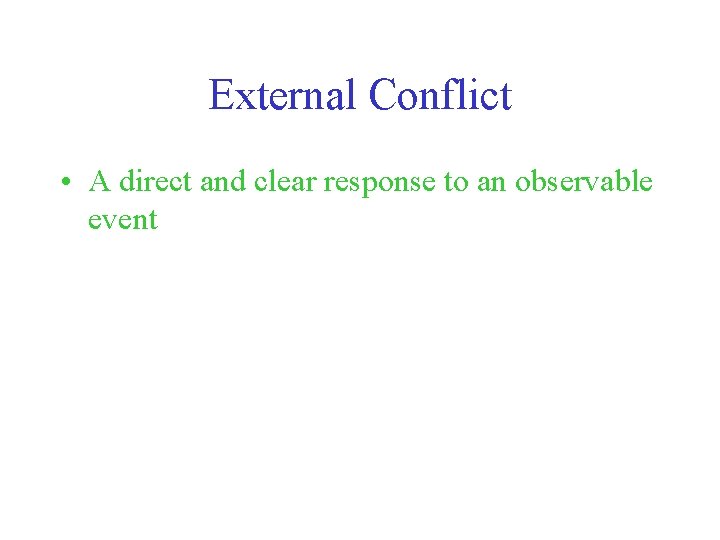 External Conflict

• A direct and clear response to an observable event